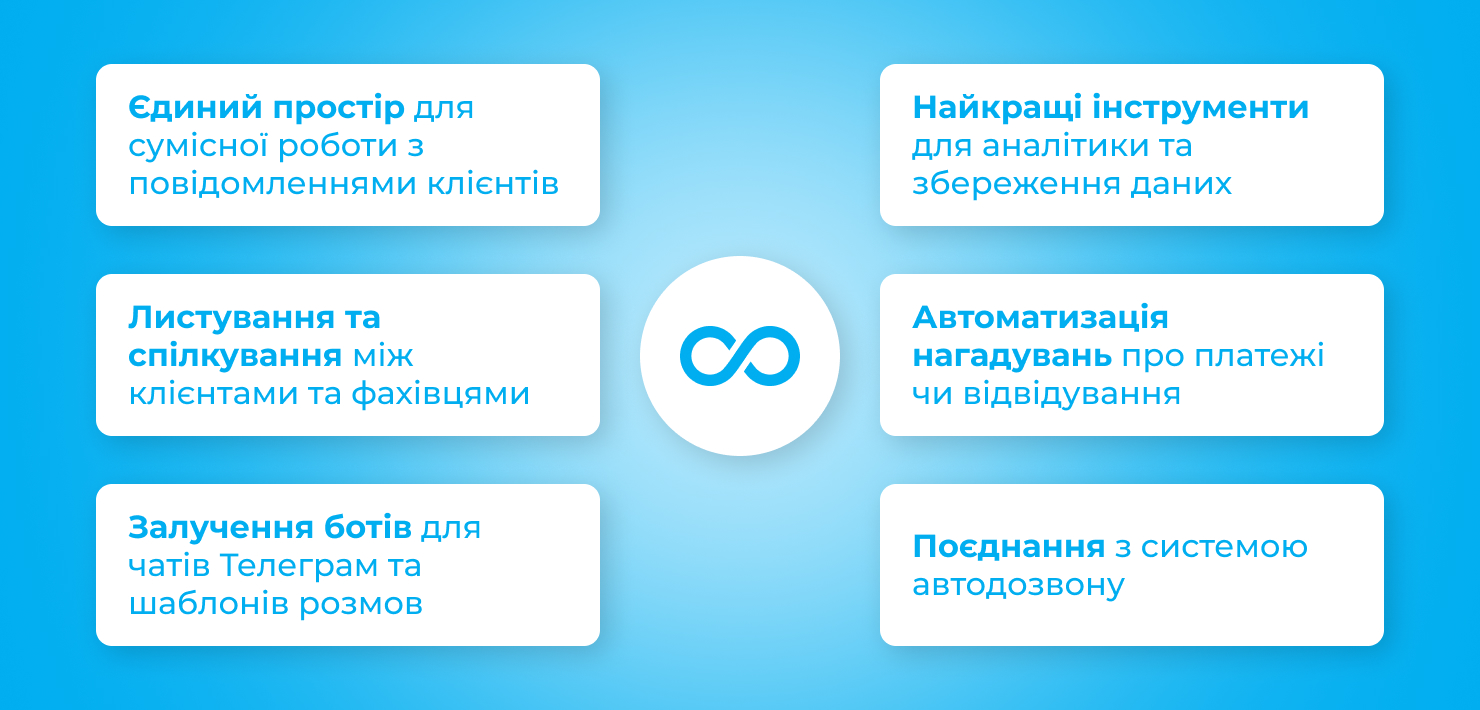 Єдиний простір для сумісної роботи з повідомленнями клієнтів

Листування та спілкування між клієнтами та фахівцями

Залучення ботів для чатів Телеграм та шаблонів розмов

Найкращі інструменти для аналітики та збереження даних

Автоматизація нагадувань про платежі чи відвідування

Поєднання з системою автодозвону